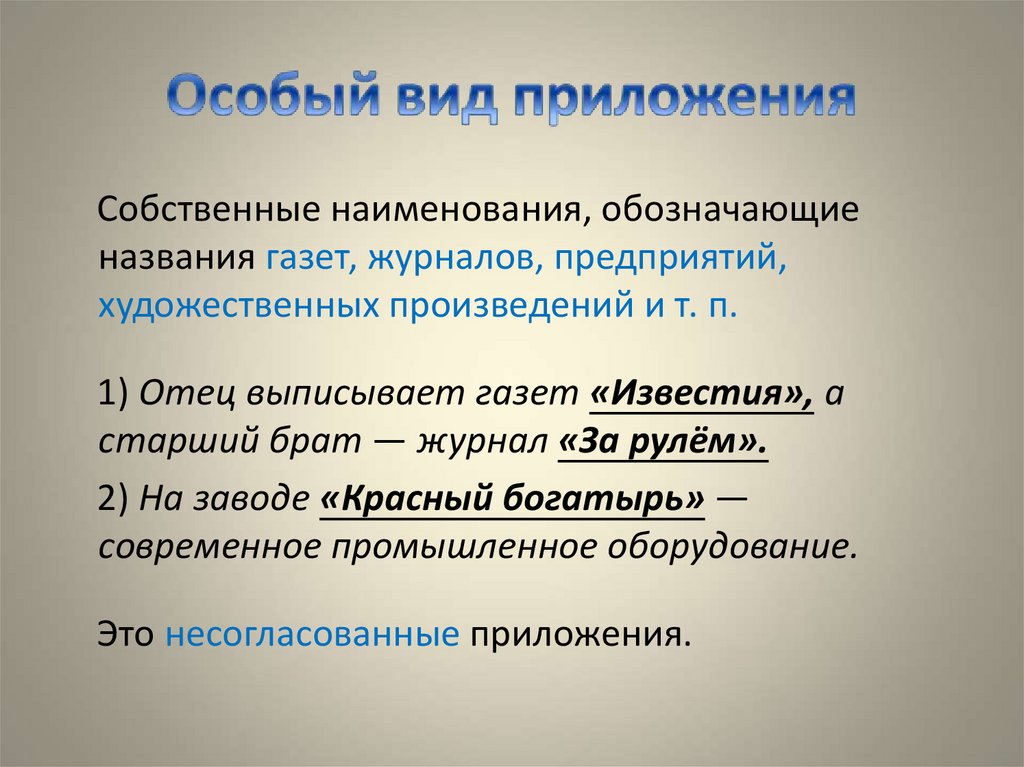 Особый вид приложения

Собственные наименования, обозначающие названия газет, журналов, предприятий, художественных произведений и т. п.

1) Отец выписывает газет «Известия», а старший брат — журнал «За рулём».

2) На заводе «Красный богатырь» — современное промышленное оборудование.

Это несогласованные приложения.